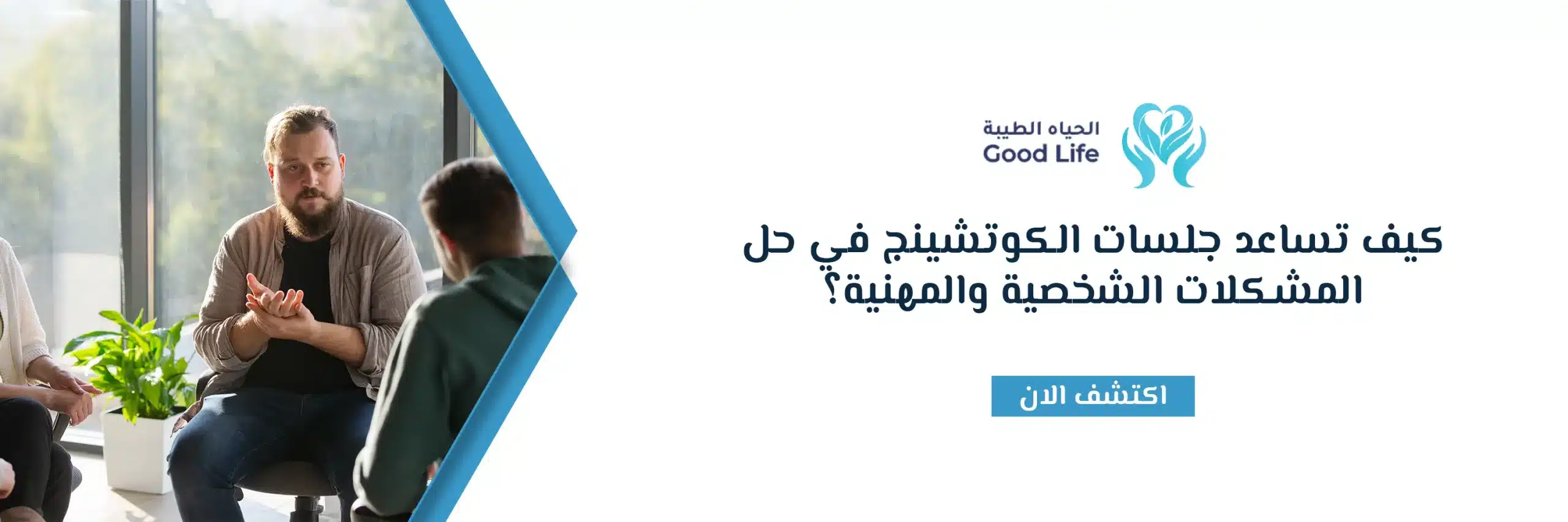 الحياه الطيبة
Good Life

كيف تساعد جلسات الكوتشينج في حل المشكلات الشخصية والمهنية؟

اكتشف الان